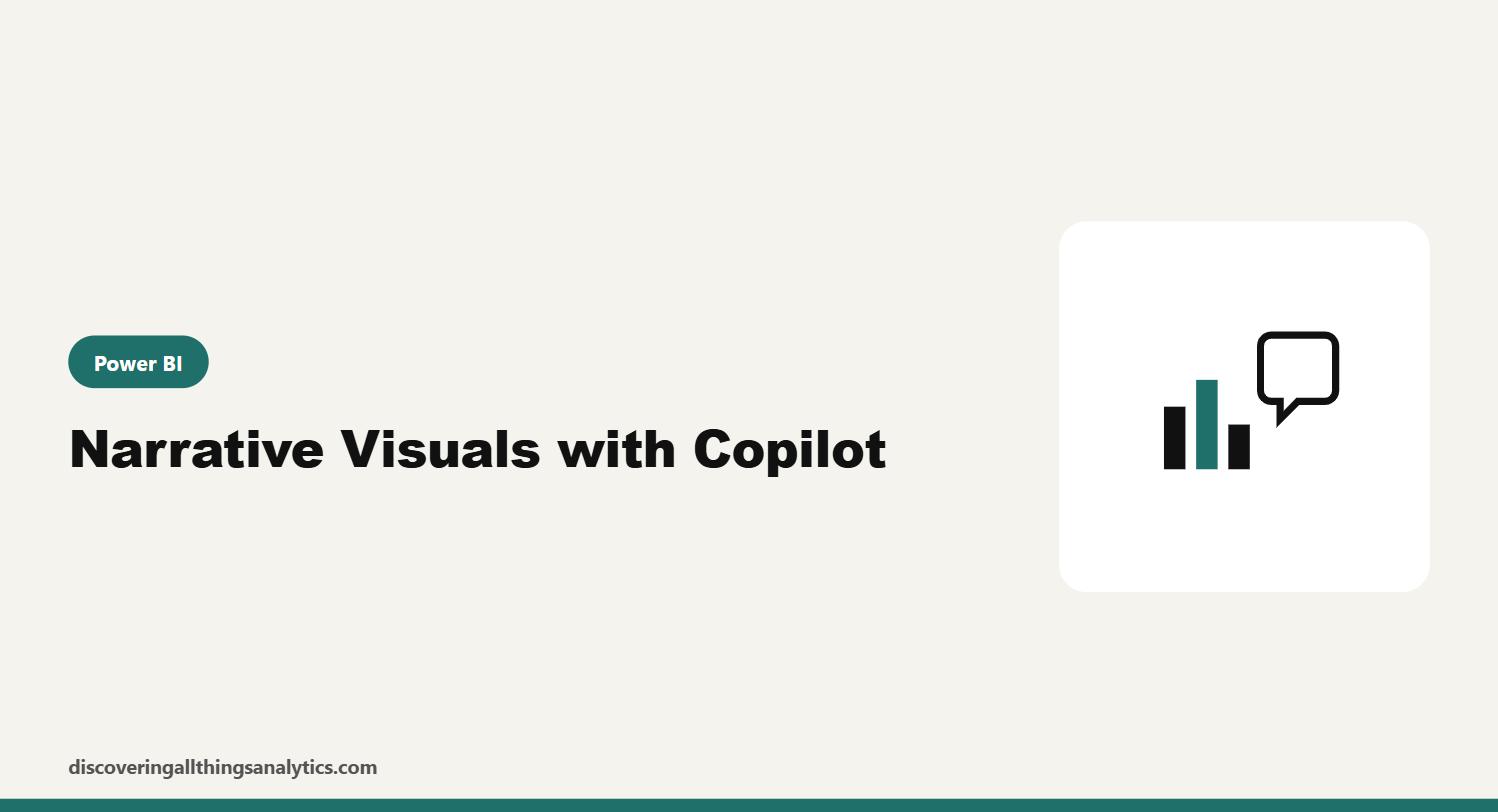 Power BI

Narrative Visuals with Copilot

discoveringallthingsanalytics.com